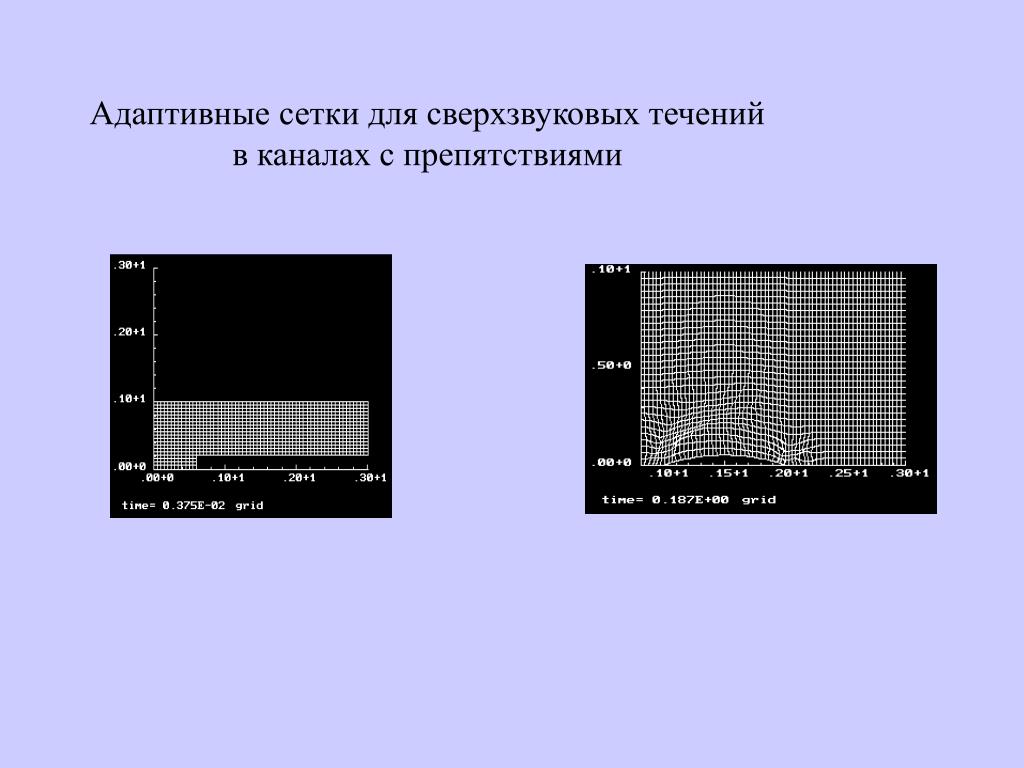 Адаптивные сетки для сверхзвуковых течений
в каналах с препятствиями

.30+1
.20+1
.10+1
.00+0
.00+0 .10+1 .20+1 .30+1
time= 0.375E-02 grid

.10+1
.50+0
.00+0
.10+1 .15+1 .20+1 .25+1 .30+1
time= 0.187E+00 grid